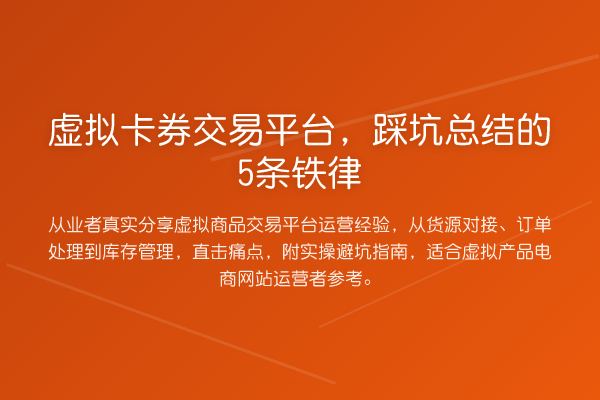 虚拟卡券交易平台，踩坑总结的5条铁律

从业者真实分享虚拟商品交易平台运营经验，从货源对接、订单处理到库存管理，直击痛点，附实操避坑指南，适合虚拟产品电商网站运营者参考。